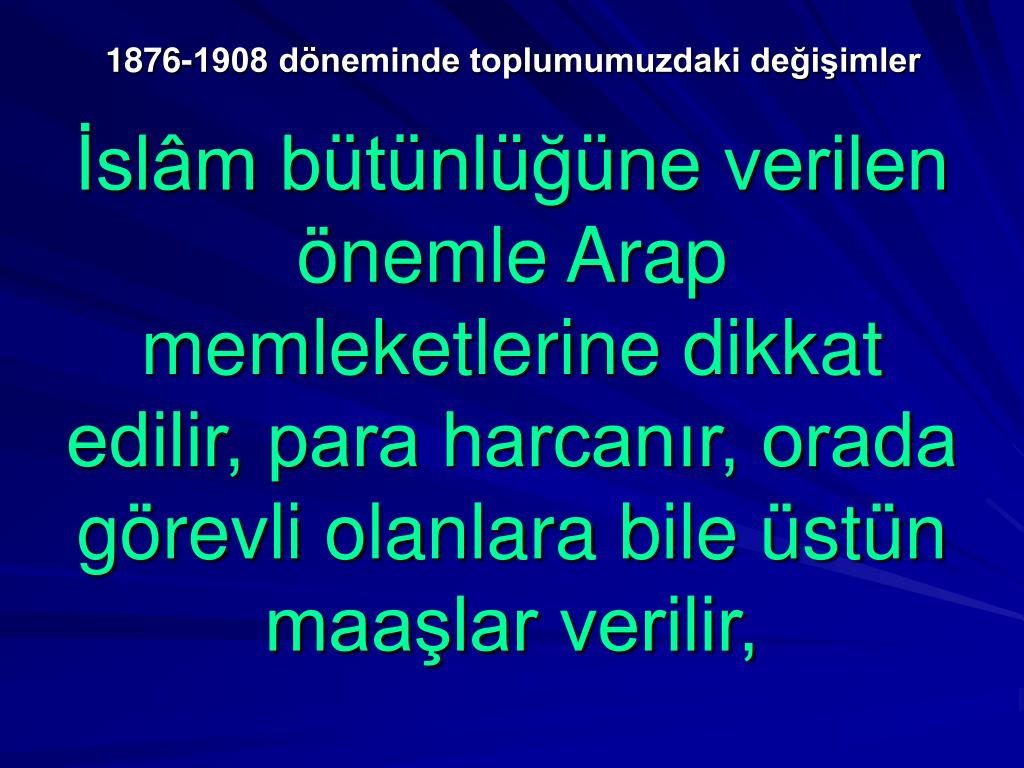 1876-1908 döneminde toplumumuzdaki değişimler

İslâm bütünlüğüne verilen önemle Arap memleketlerine dikkat edilir, para harcanır, orada görevli olanlara bile üstün maaşlar verilir,